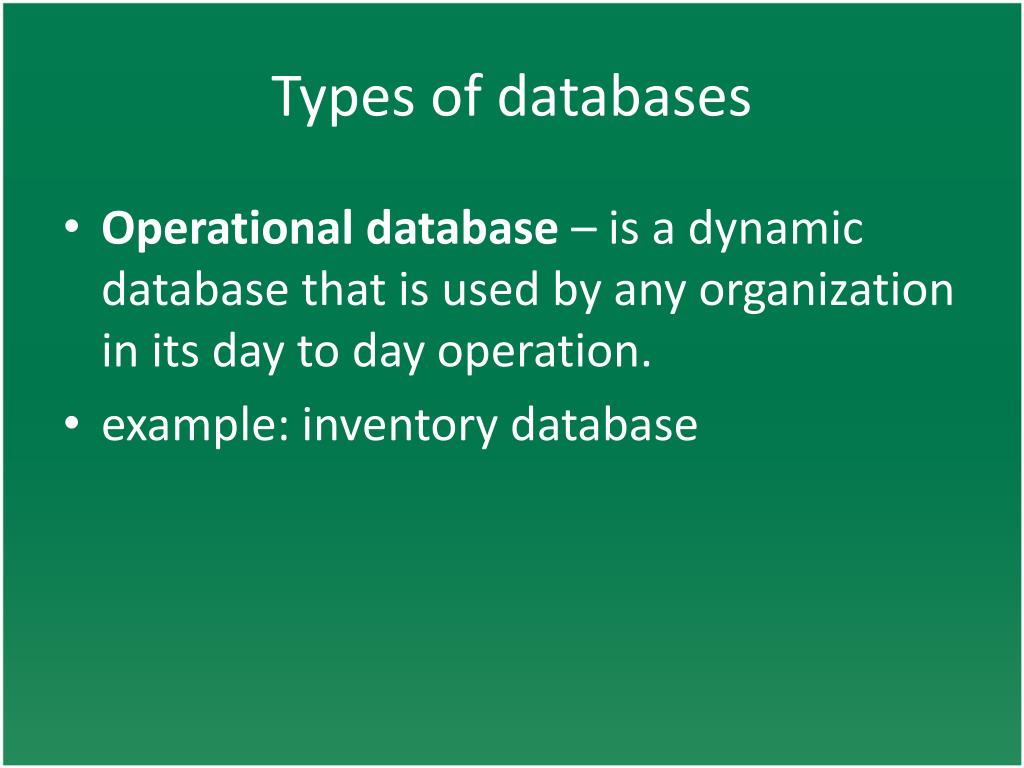 Types of databases

• Operational database – is a dynamic database that is used by any organization in its day to day operation.

• example: inventory database